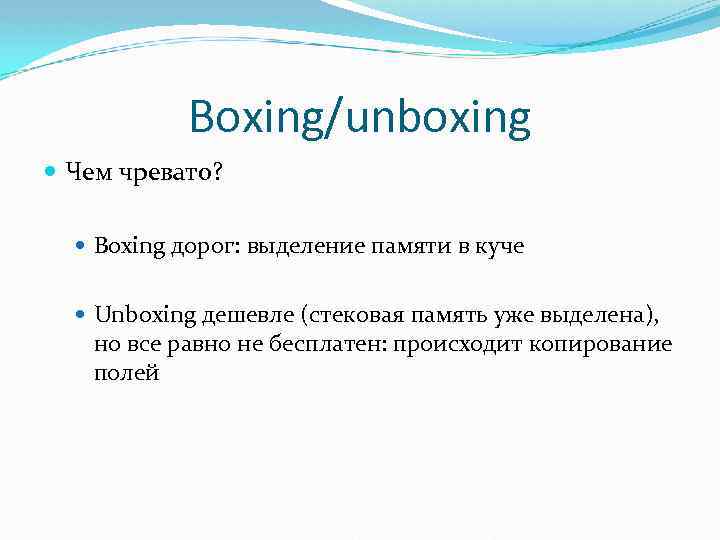 Boxing/unboxing

Чем чревато?

Boxing дорог: выделение памяти в куче

Unboxing дешевле (стековая память уже выделена), но все равно не бесплатен: происходит копирование полей